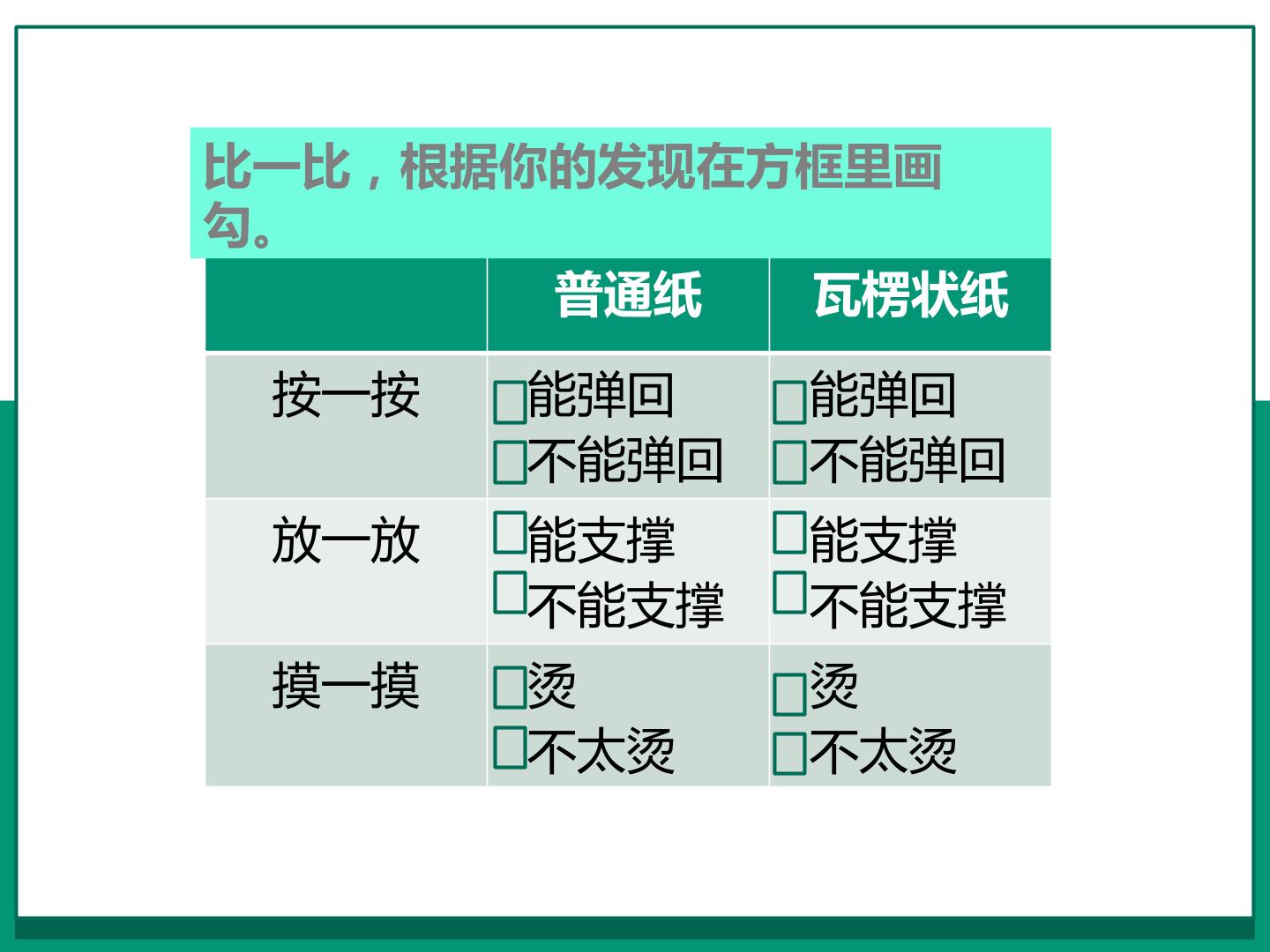 比一比，根据你的发现在方框里画勾。

|  | 普通纸 | 瓦楞状纸 |
|---|---|---|
| 按一按 | □能弹回 □不能弹回 | □能弹回 □不能弹回 |
| 放一放 | □能支撑 □不能支撑 | □能支撑 □不能支撑 |
| 摸一摸 | □烫 □不太烫 | □烫 □不太烫 |